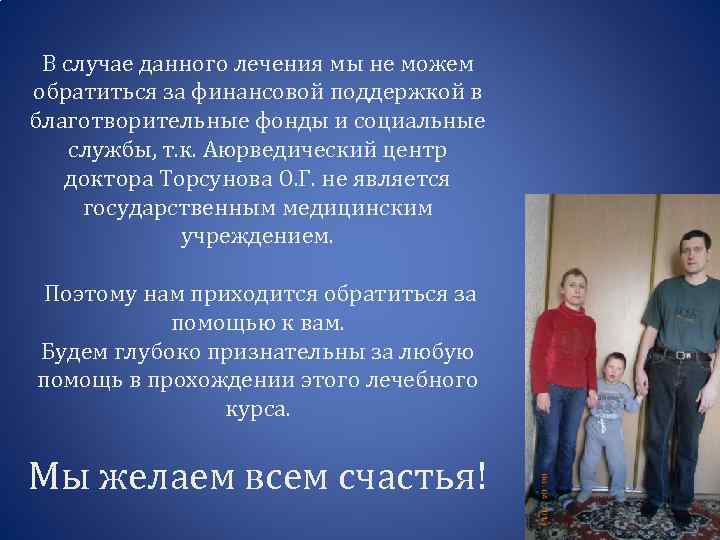 В случае данного лечения мы не можем обратиться за финансовой поддержкой в благотворительные фонды и социальные службы, т.к. Аюрведический центр доктора Торсунова О.Г. не является государственным медицинским учреждением.

Поэтому нам приходится обратиться за помощью к вам.
Будем глубоко признательны за любую помощь в прохождении этого лечебного курса.

Мы желаем всем счастья!